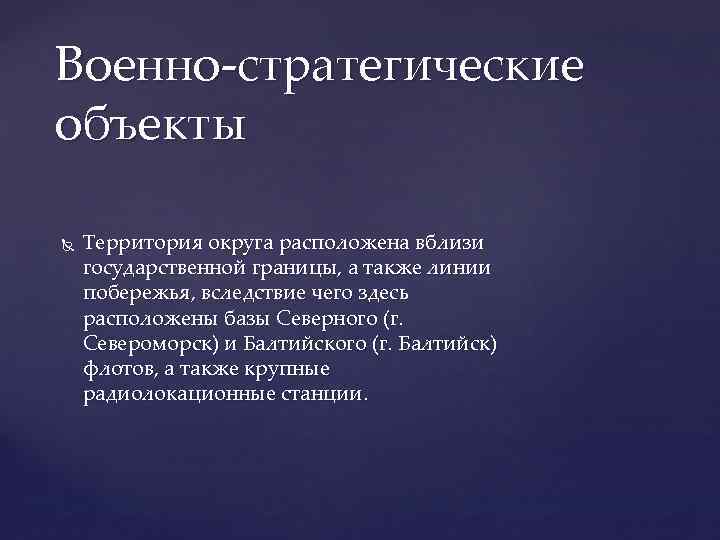 Военно-стратегические объекты

Территория округа расположена вблизи государственной границы, а также линии побережья, вследствие чего здесь расположены базы Северного (г. Североморск) и Балтийского (г. Балтийск) флотов, а также крупные радиолокационные станции.